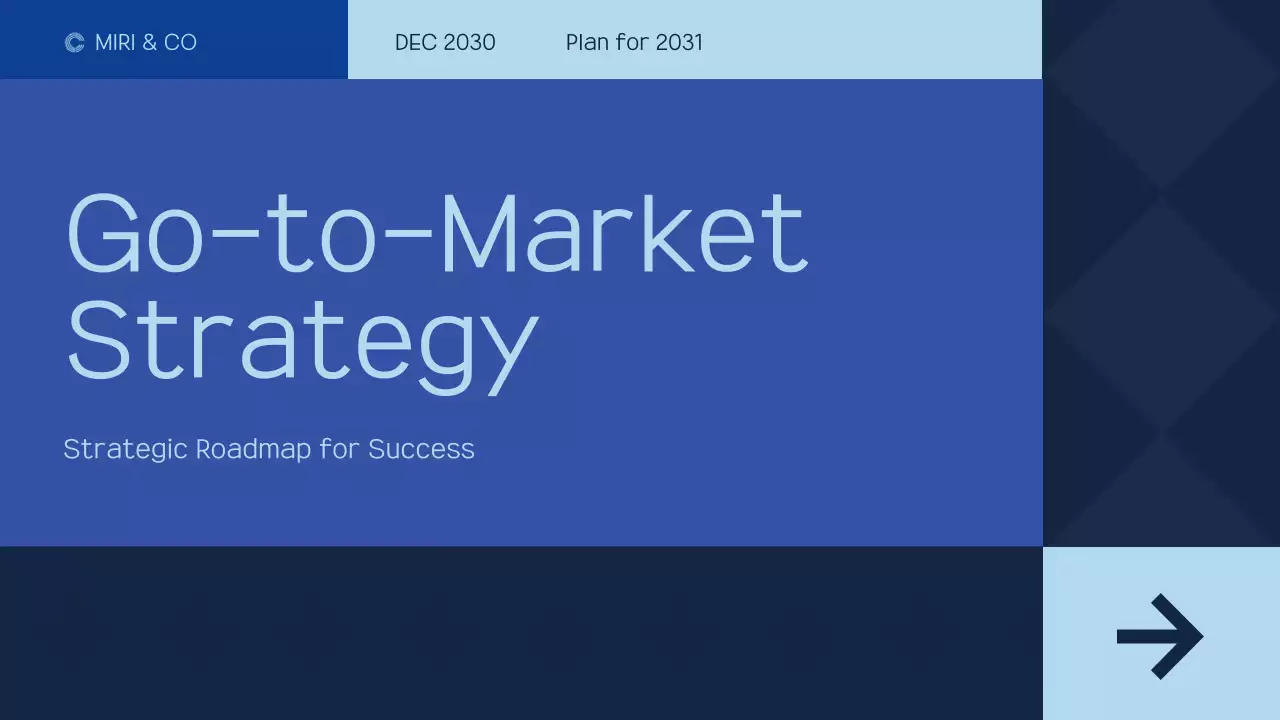 MIRI & CO

DEC 2030

Plan for 2031

Go-to-Market Strategy

Strategic Roadmap for Success